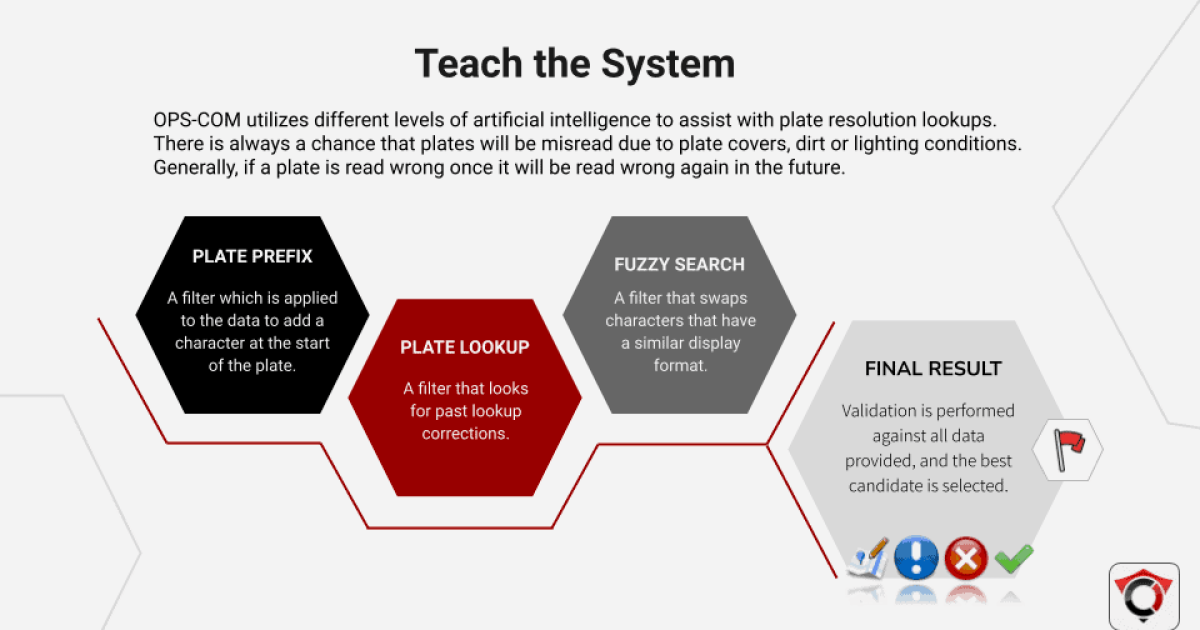 Teach the System

OPS-COM utilizes different levels of artificial intelligence to assist with plate resolution lookups. There is always a chance that plates will be misread due to plate covers, dirt or lighting conditions. Generally, if a plate is read wrong once it will be read wrong again in the future.

PLATE PREFIX

A filter which is applied to the data to add a character at the start of the plate.

PLATE LOOKUP

A filter that looks for past lookup corrections.

FUZZY SEARCH

A filter that swaps characters that have a similar display format.

FINAL RESULT

Validation is performed against all data provided, and the best candidate is selected.